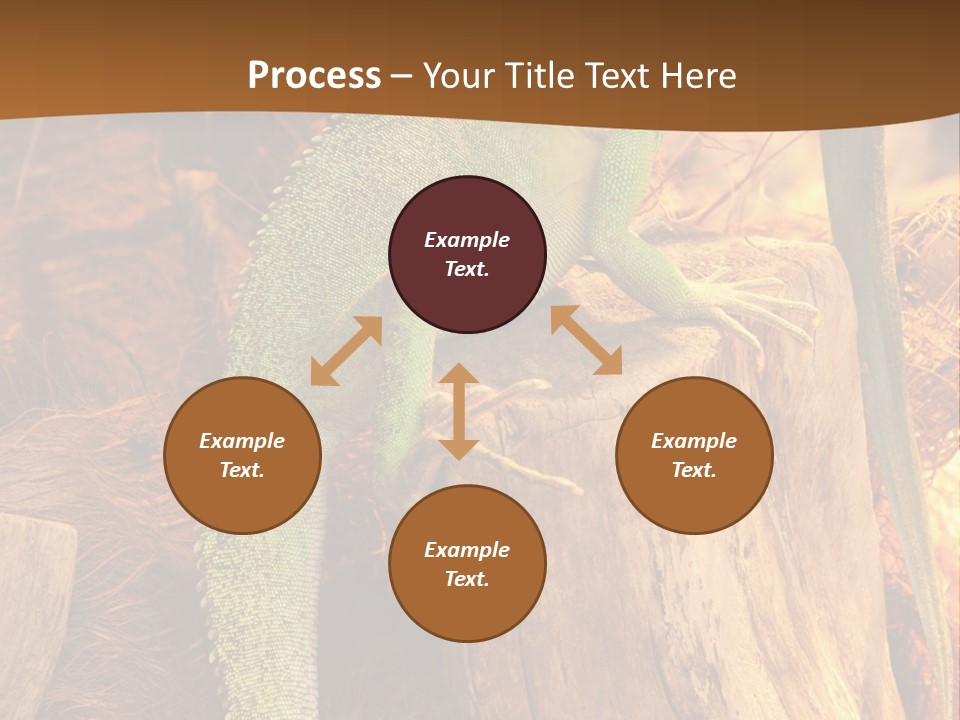 Process – Your Title Text Here

Example Text.

Example Text.

Example Text.

Example Text.